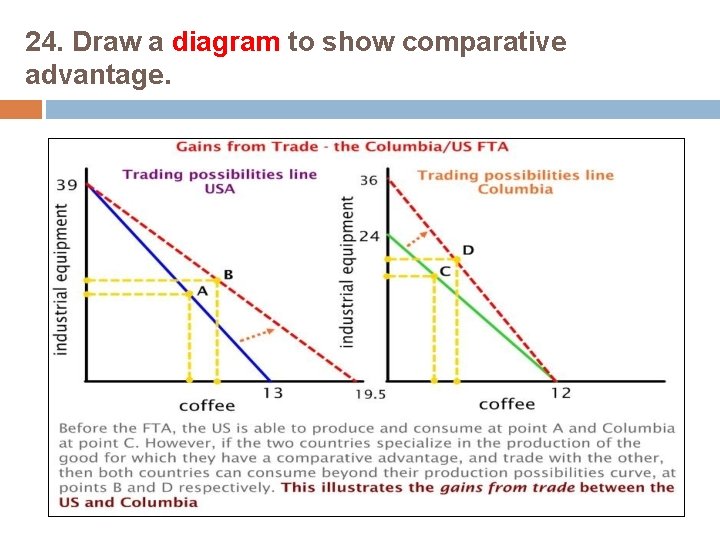 24. Draw a diagram to show comparative advantage.

Gains from Trade - the Columbia/US FTA

Trading possibilities line USA

39

industrial equipment

B

A

13

19.5

coffee

Trading possibilities line Columbia

36

24

industrial equipment

D

C

12

coffee

Before the FTA, the US is able to produce and consume at point A and Columbia at point C. However, if the two countries specialize in the production of the good for which they have a comparative advantage, and trade with the other, then both countries can consume beyond their production possibilities curve, at points B and D respectively. This illustrates the gains from trade between the US and Columbia